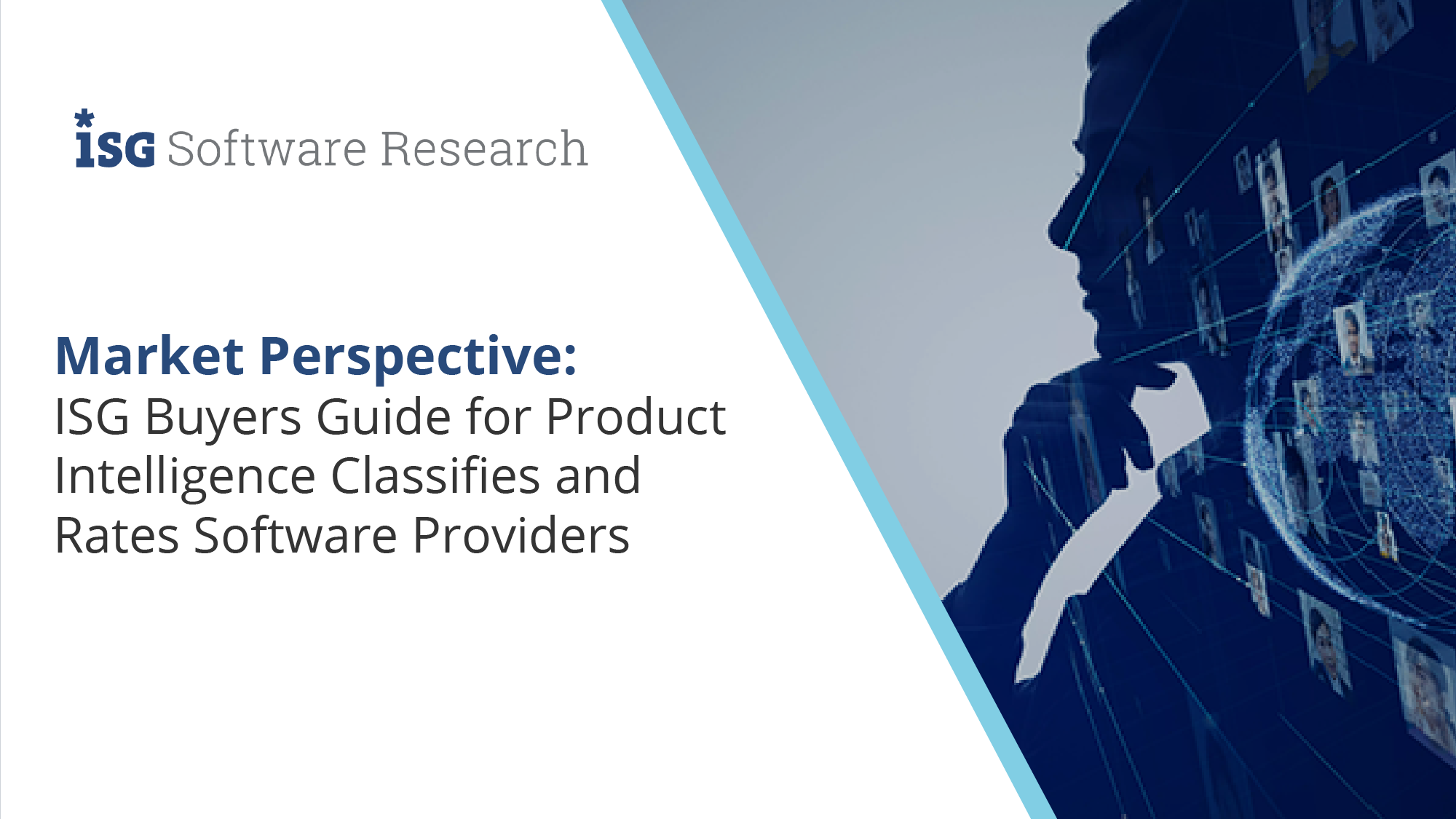 ISG Software Research

Market Perspective:
ISG Buyers Guide for Product Intelligence Classifies and Rates Software Providers